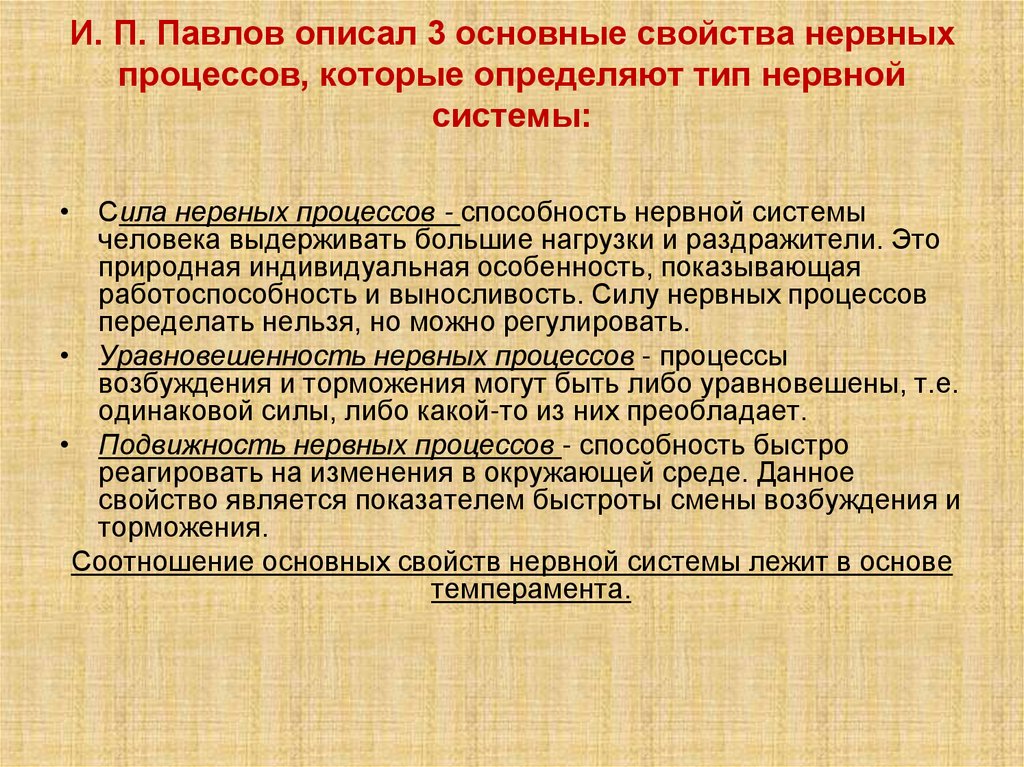 И. П. Павлов описал 3 основные свойства нервных процессов, которые определяют тип нервной системы:

• Сила нервных процессов - способность нервной системы человека выдерживать большие нагрузки и раздражители. Это природная индивидуальная особенность, показывающая работоспособность и выносливость. Силу нервных процессов переделать нельзя, но можно регулировать.
• Уравновешенность нервных процессов - процессы возбуждения и торможения могут быть либо уравновешены, т.е. одинаковой силы, либо какой-то из них преобладает.
• Подвижность нервных процессов - способность быстро реагировать на изменения в окружающей среде. Данное свойство является показателем быстроты смены возбуждения и торможения.

Соотношение основных свойств нервной системы лежит в основе темперамента.